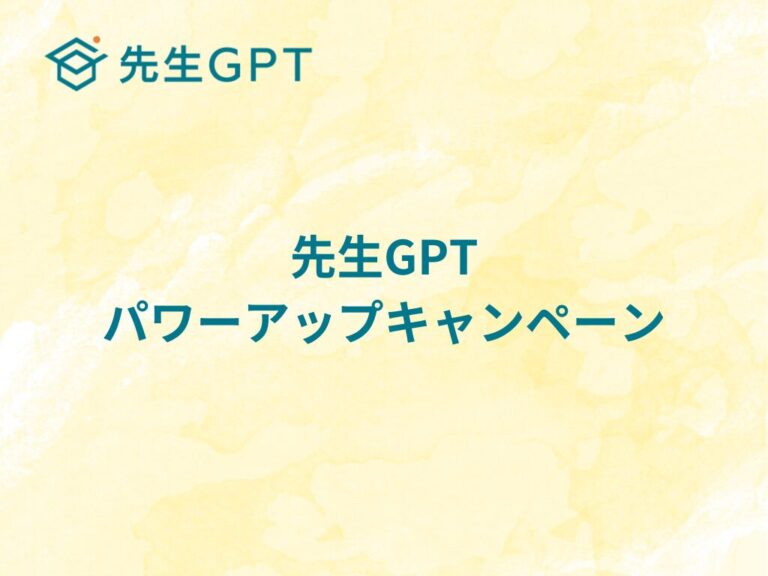 先生GPT

先生GPT
パワーアップキャンペーン